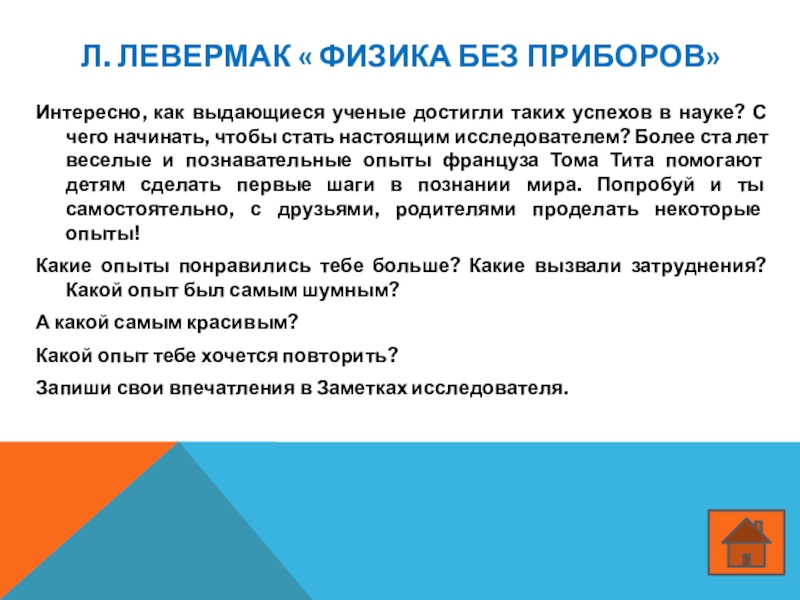 Л. ЛЕВЕРМАК « ФИЗИКА БЕЗ ПРИБОРОВ»

Интересно, как выдающиеся ученые достигли таких успехов в науке? С чего начинать, чтобы стать настоящим исследователем? Более ста лет веселые и познавательные опыты француза Тома Тита помогают детям сделать первые шаги в познании мира. Попробуй и ты самостоятельно, с друзьями, родителями проделать некоторые опыты!

Какие опыты понравились тебе больше? Какие вызвали затруднения? Какой опыт был самым шумным?

А какой самым красивым?

Какой опыт тебе хочется повторить?

Запиши свои впечатления в Заметках исследователя.